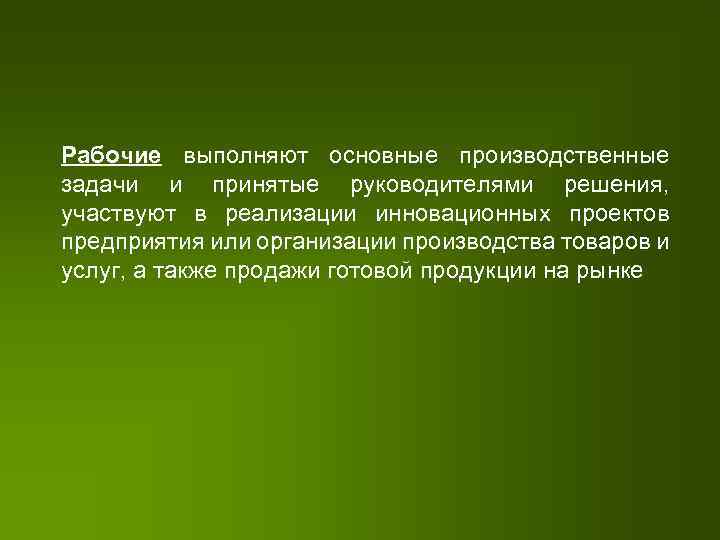 Рабочие выполняют основные производственные задачи и принятые руководителями решения, участвуют в реализации инновационных проектов предприятия или организации производства товаров и услуг, а также продажи готовой продукции на рынке